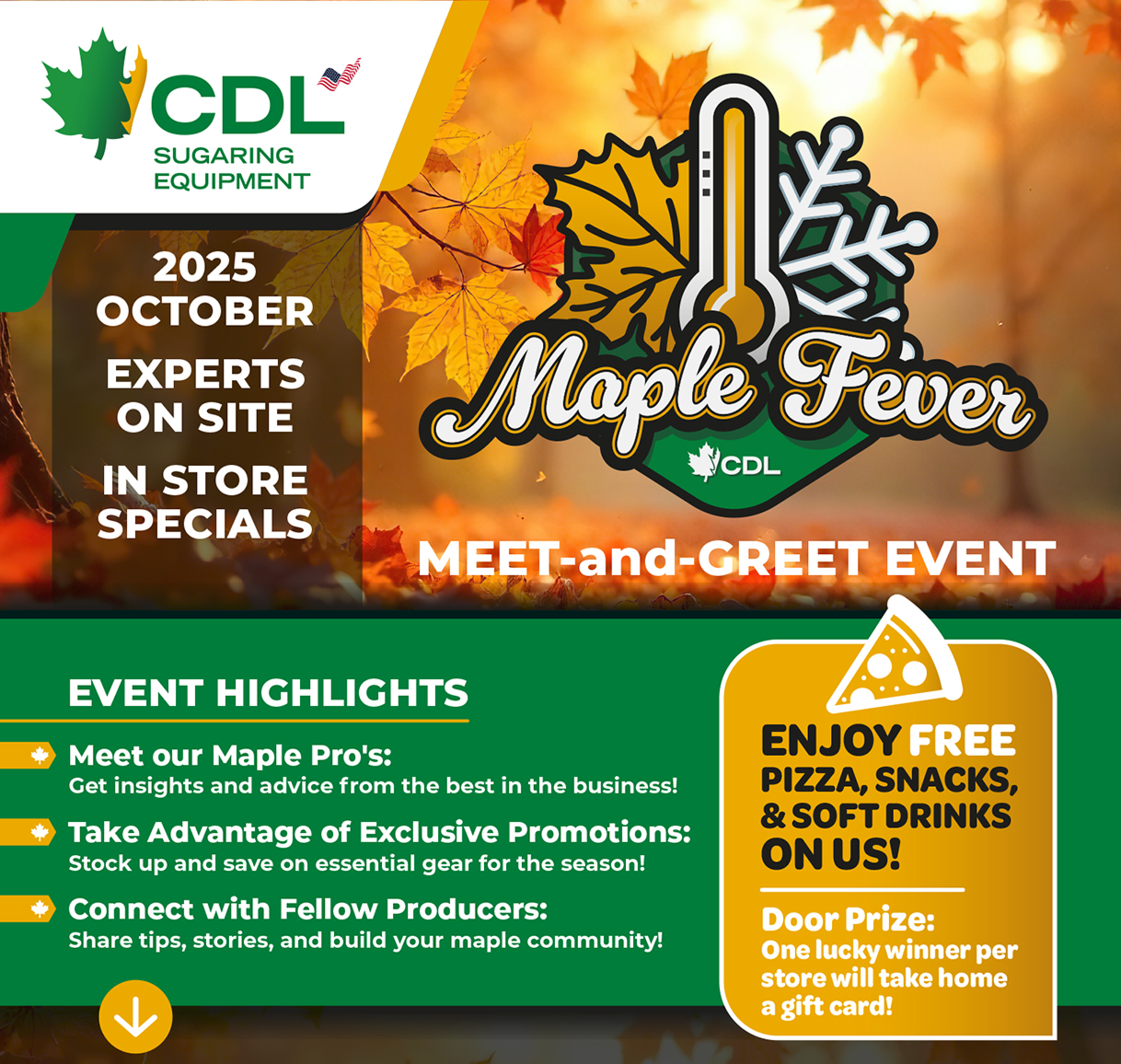 CDL
SUGARING EQUIPMENT

2025 OCTOBER

EXPERTS ON SITE

IN STORE SPECIALS

Maple Fever
CDL

MEET-and-GREET EVENT

EVENT HIGHLIGHTS

Meet our Maple Pro's:
Get insights and advice from the best in the business!

Take Advantage of Exclusive Promotions:
Stock up and save on essential gear for the season!

Connect with Fellow Producers:
Share tips, stories, and build your maple community!

ENJOY FREE PIZZA, SNACKS, & SOFT DRINKS ON US!

Door Prize:
One lucky winner per store will take home a gift card!